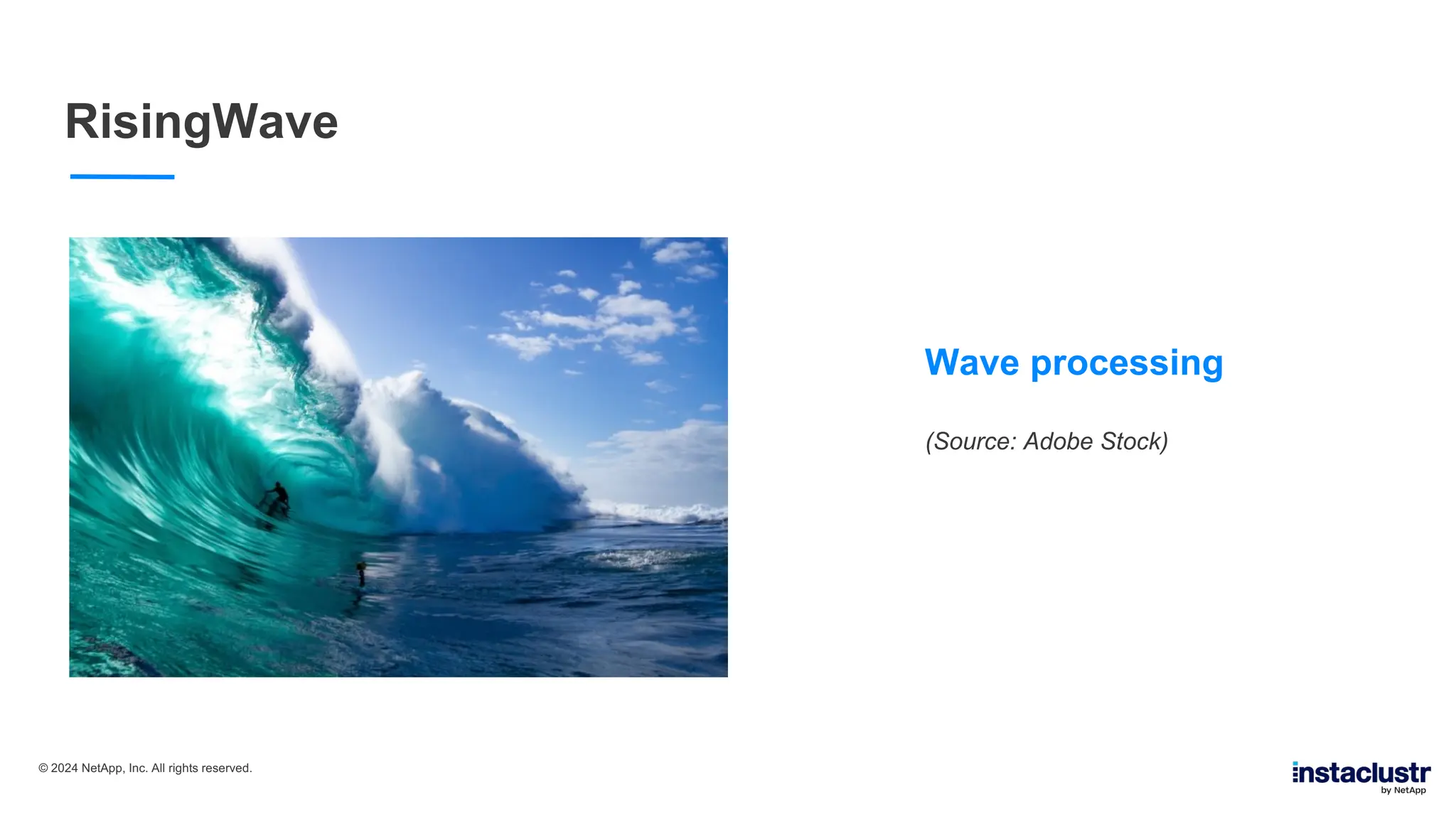 RisingWave

Wave processing

(Source: Adobe Stock)

© 2024 NetApp, Inc. All rights reserved.

instaclustr by NetApp